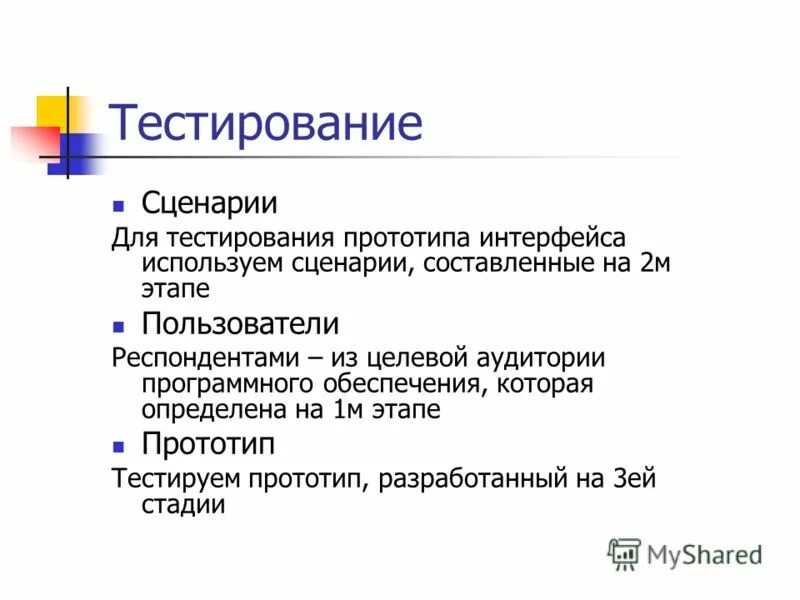 Тестирование

Сценарии

Для тестирования прототипа интерфейса используем сценарии, составленные на 2м этапе

Пользователи

Респондентами – из целевой аудитории программного обеспечения, которая определена на 1м этапе

Прототип

Тестируем прототип, разработанный на 3ей стадии

MyShared